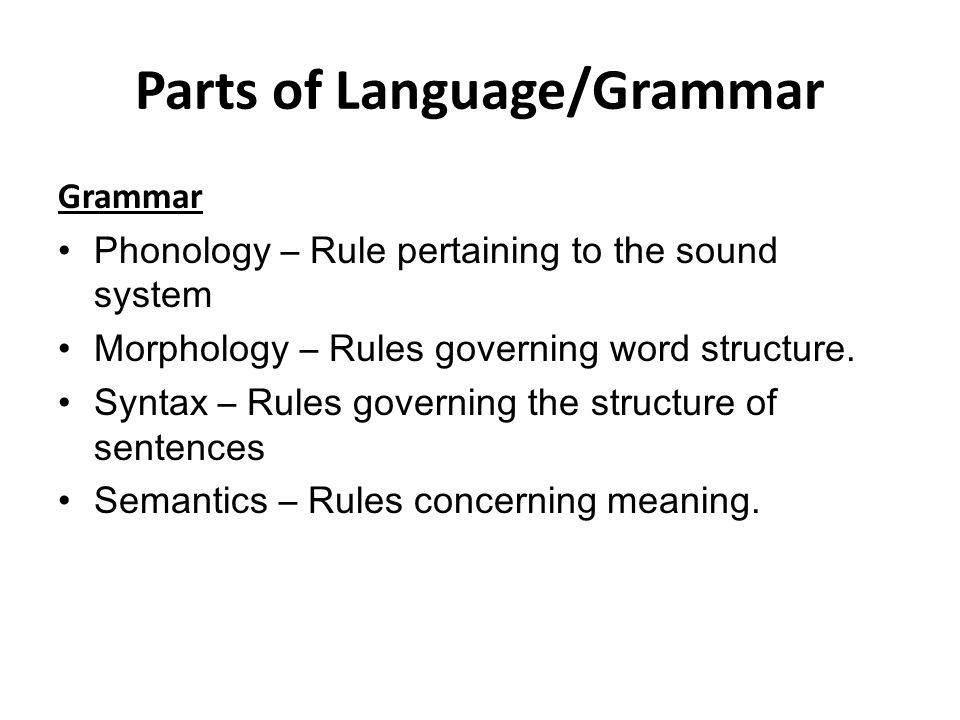 Parts of Language/Grammar

Grammar

• Phonology – Rule pertaining to the sound system
• Morphology – Rules governing word structure.
• Syntax – Rules governing the structure of sentences
• Semantics – Rules concerning meaning.